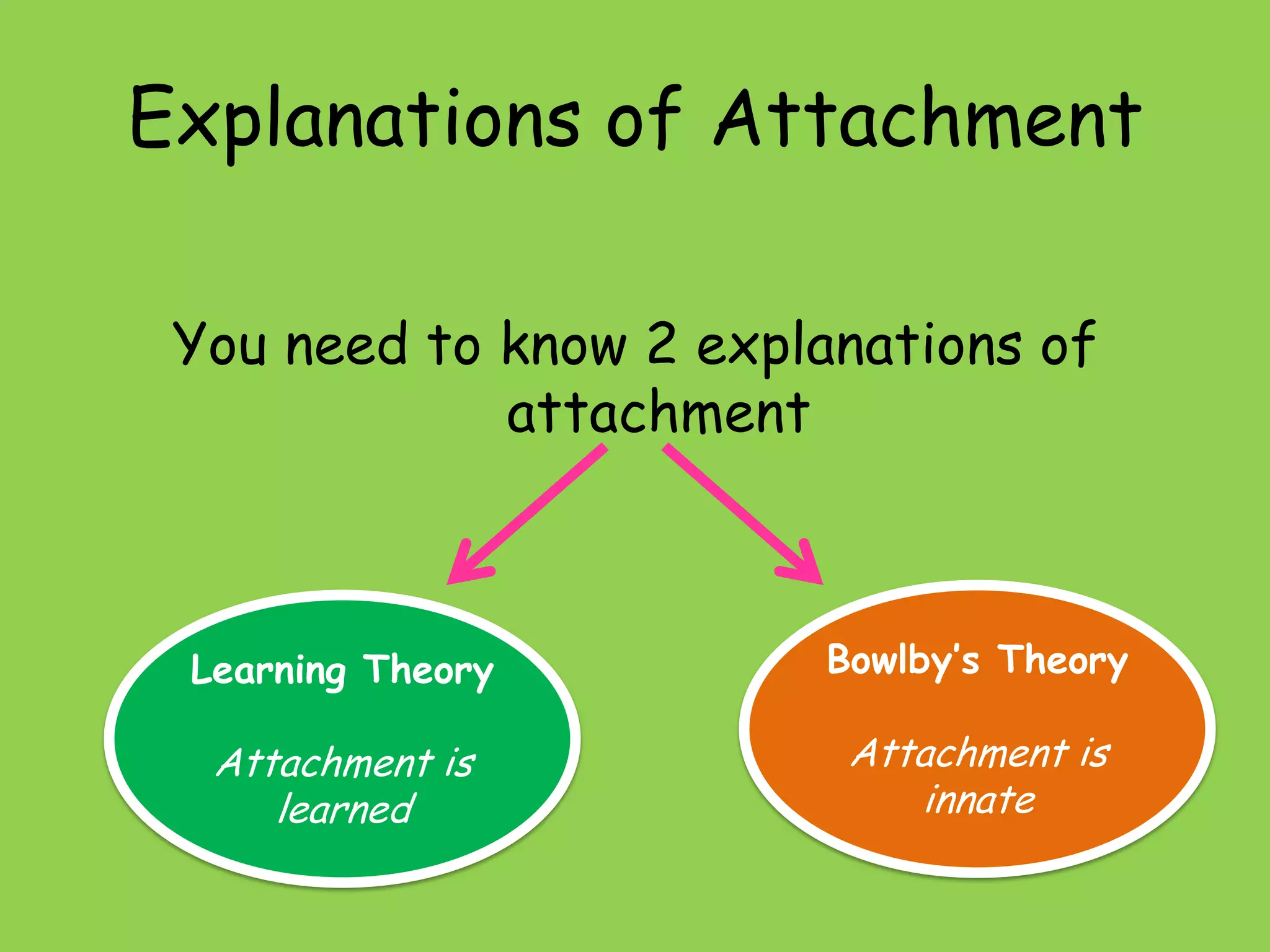 Explanations of Attachment

You need to know 2 explanations of attachment

Learning Theory

Attachment is learned

Bowlby's Theory

Attachment is innate